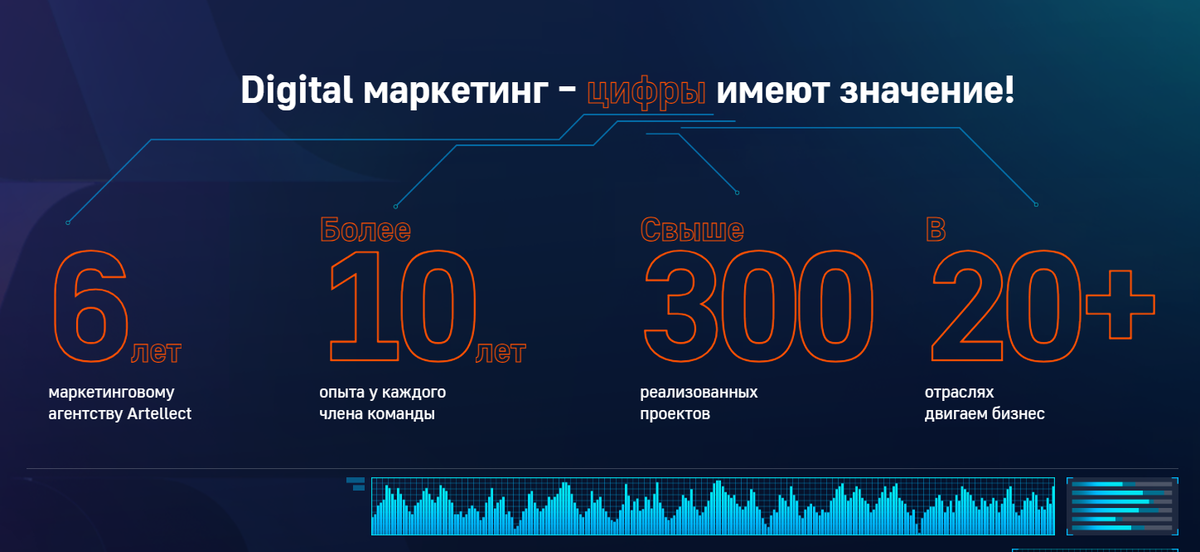 Digital маркетинг – цифры имеют значение!

6 лет
маркетинговому агентству Artellect

Более
10 лет
опыта у каждого члена команды

Свыше
300
реализованных проектов

В
20+
отраслях двигаем бизнес